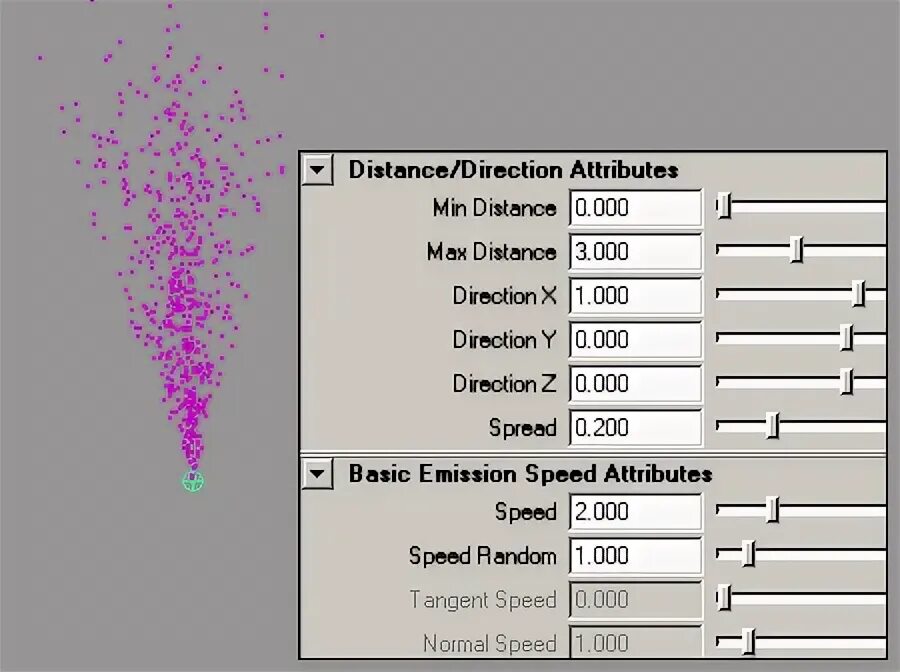 Distance/Direction Attributes

Min Distance 0.000

Max Distance 3.000

Direction X 1.000

Direction Y 0.000

Direction Z 0.000

Spread 0.200

Basic Emission Speed Attributes

Speed 2.000

Speed Random 1.000

Tangent Speed 0.000

Normal Speed 1.000